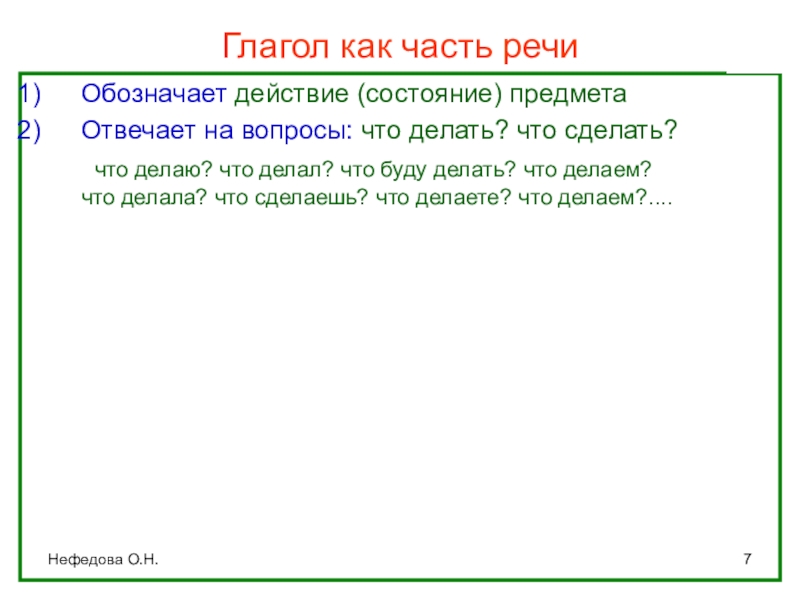 Глагол как часть речи

1) Обозначает действие (состояние) предмета

2) Отвечает на вопросы: что делать? что сделать?

что делаю? что делал? что буду делать? что делаем? что делала? что сделаешь? что делаете? что делаем?....

Нефедова О.Н.

7